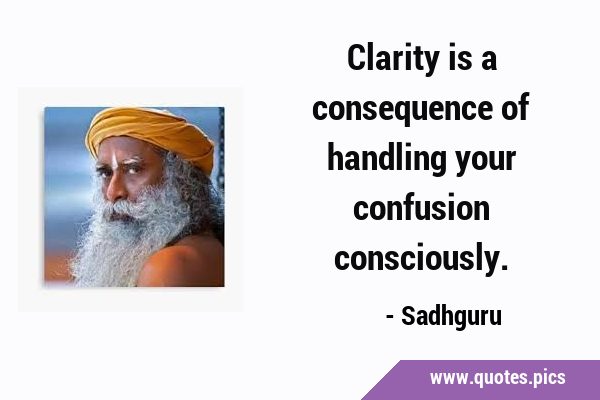 Clarity is a consequence of handling your confusion consciously.

- Sadhguru

www.quotes.pics